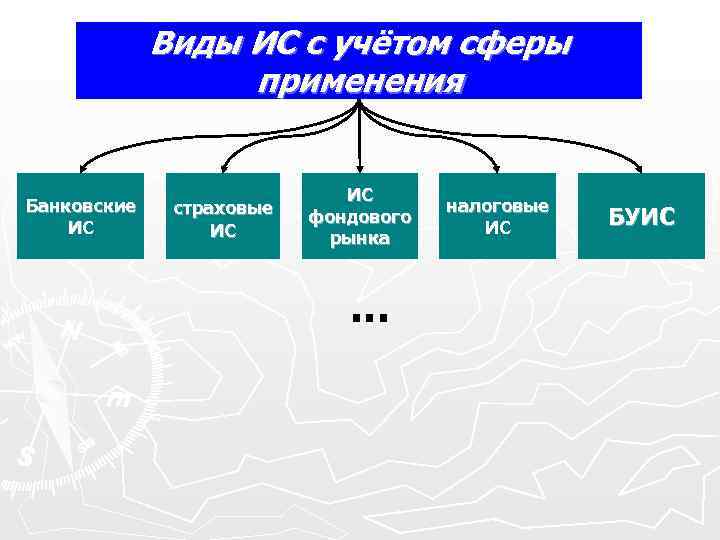 Виды ИС с учётом сферы применения

Банковские ИС

страховые ИС

ИС фондового рынка

налоговые ИС

БУИС

...